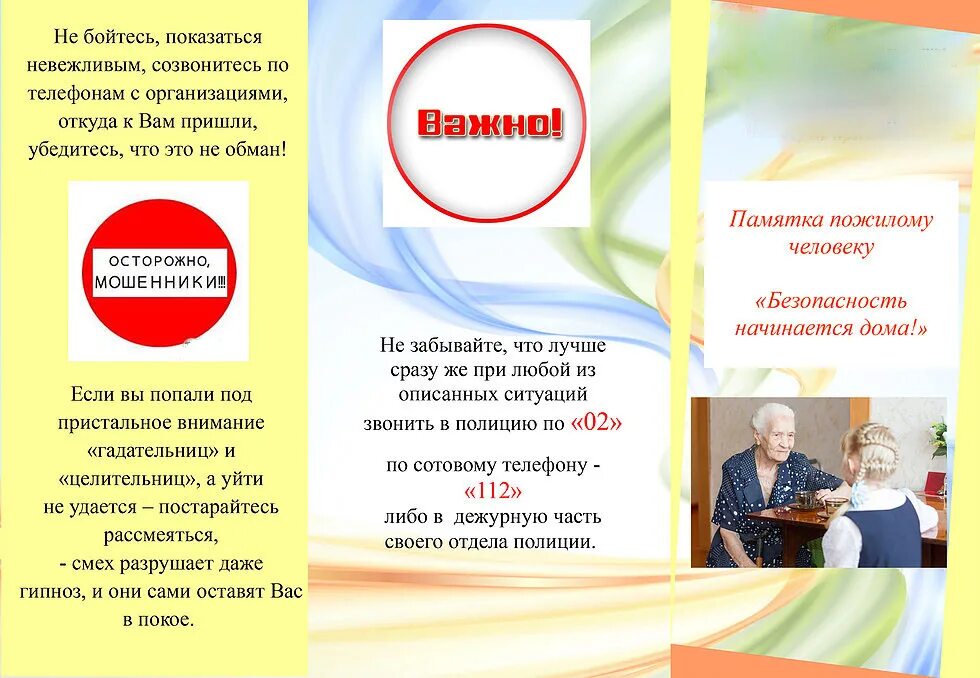 Не бойтесь, показаться невежливым, созвонитесь по телефонам с организациями, откуда к Вам пришли, убедитесь, что это не обман!

ОСТОРОЖНО, МОШЕННИКИ!!!

Если вы попали под пристальное внимание «гадательниц» и «целительниц», а уйти не удается – постарайтесь рассмеяться,
- смех разрушает даже гипноз, и они сами оставят Вас в покое.

Важно!

Не забывайте, что лучше сразу же при любой из описанных ситуаций звонить в полицию по «02»

по сотовому телефону - «112»
либо в дежурную часть своего отдела полиции.

Памятка пожилому человеку

«Безопасность начинается дома!»